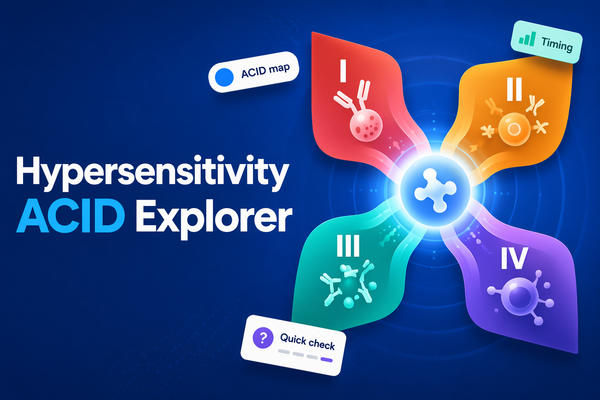 Hypersensitivity
ACID Explorer

ACID map

Timing

I

II

III

IV

?

Quick check